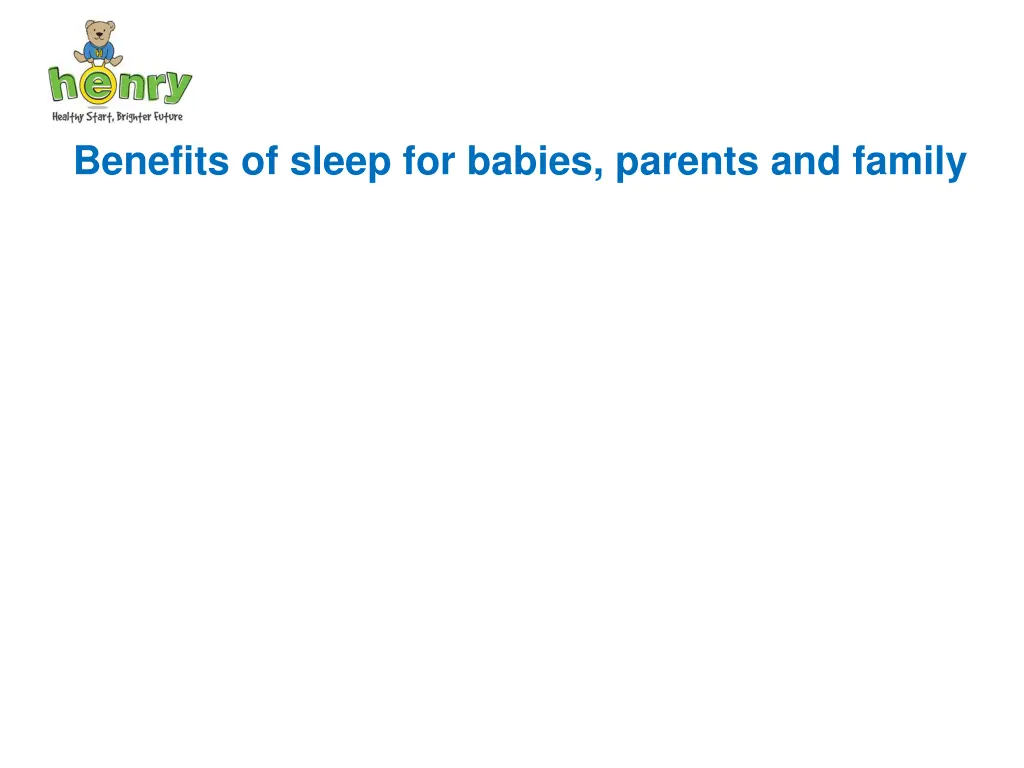 henry
Healthy Start, Brighter Future

Benefits of sleep for babies, parents and family